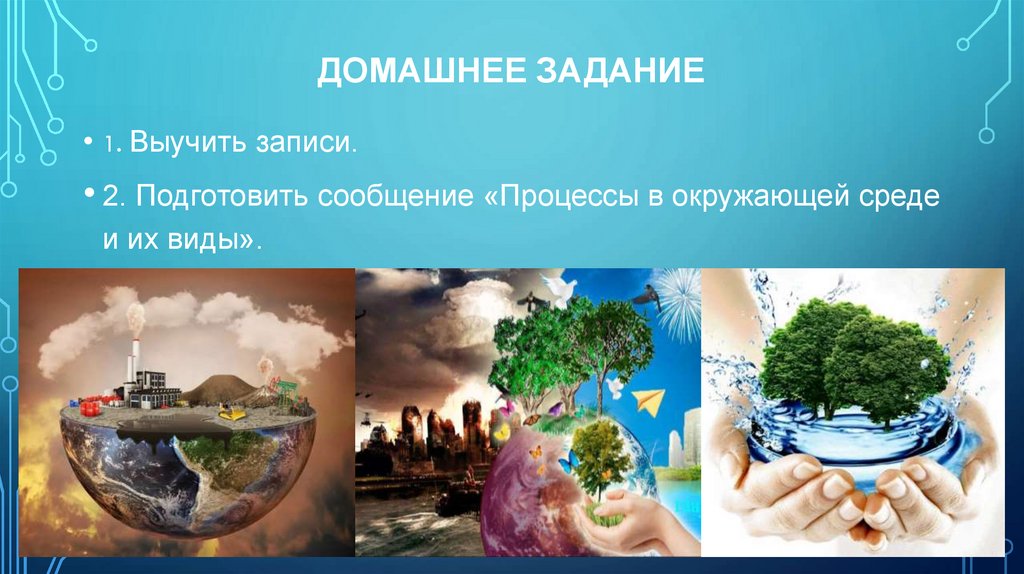 ДОМАШНЕЕ ЗАДАНИЕ

• 1. Выучить записи.

• 2. Подготовить сообщение «Процессы в окружающей среде и их виды».